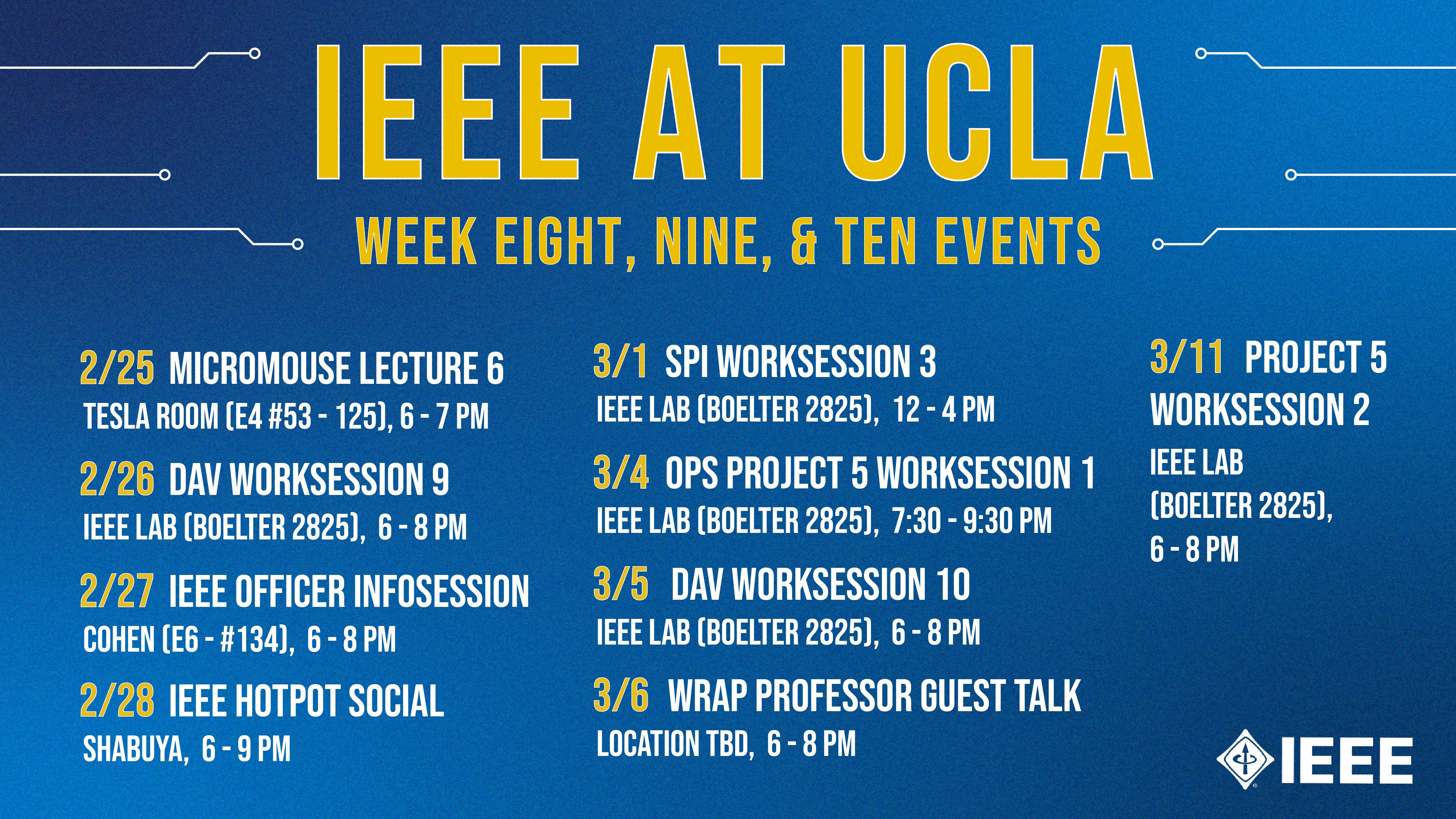 IEEE AT UCLA

WEEK EIGHT, NINE, & TEN EVENTS

2/25 MICROMOUSE LECTURE 6
TESLA ROOM (E4 #53 - 125), 6 - 7 PM

2/26 DAV WORKSESSION 9
IEEE LAB (BOELTER 2825), 6 - 8 PM

2/27 IEEE OFFICER INFOSESSION
COHEN (E6 - #134), 6 - 8 PM

2/28 IEEE HOTPOT SOCIAL
SHABUYA, 6 - 9 PM

3/1 SPI WORKSESSION 3
IEEE LAB (BOELTER 2825), 12 - 4 PM

3/4 OPS PROJECT 5 WORKSESSION 1
IEEE LAB (BOELTER 2825), 7:30 - 9:30 PM

3/5 DAV WORKSESSION 10
IEEE LAB (BOELTER 2825), 6 - 8 PM

3/6 WRAP PROFESSOR GUEST TALK
LOCATION TBD, 6 - 8 PM

3/11 PROJECT 5 WORKSESSION 2
IEEE LAB (BOELTER 2825), 6 - 8 PM

IEEE